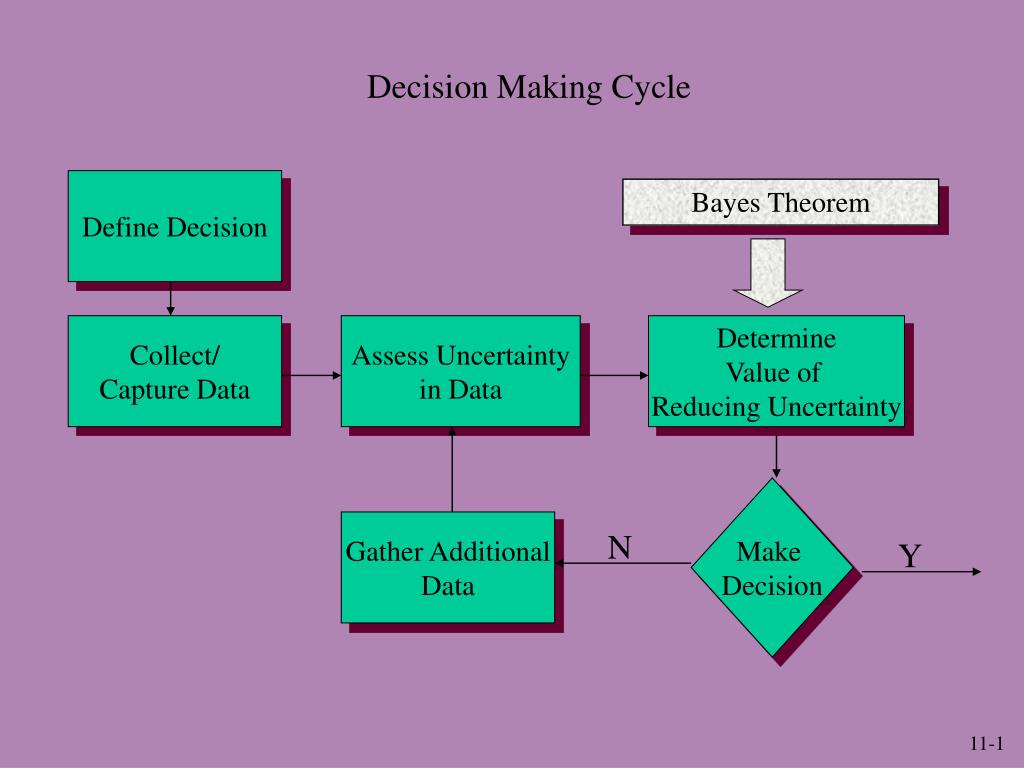 Decision Making Cycle

Define Decision

Bayes Theorem

Collect/
Capture Data

Assess Uncertainty
in Data

Determine
Value of
Reducing Uncertainty

Gather Additional
Data

N

Make
Decision

Y

11-1